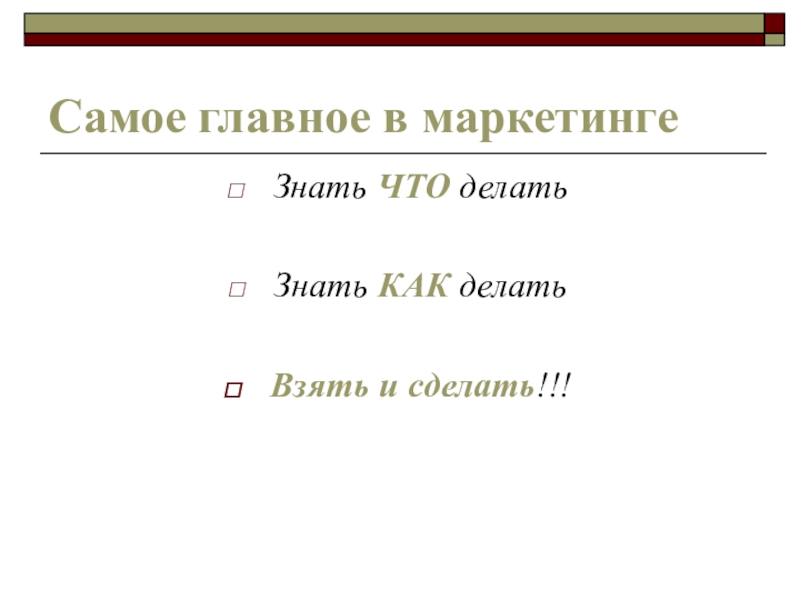 Самое главное в маркетинге

Знать ЧТО делать

Знать КАК делать

Взять и сделать!!!